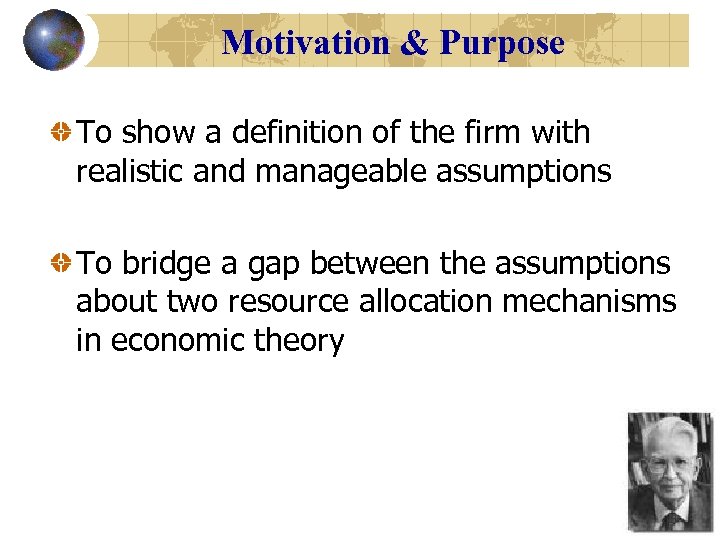 Motivation & Purpose

To show a definition of the firm with realistic and manageable assumptions

To bridge a gap between the assumptions about two resource allocation mechanisms in economic theory